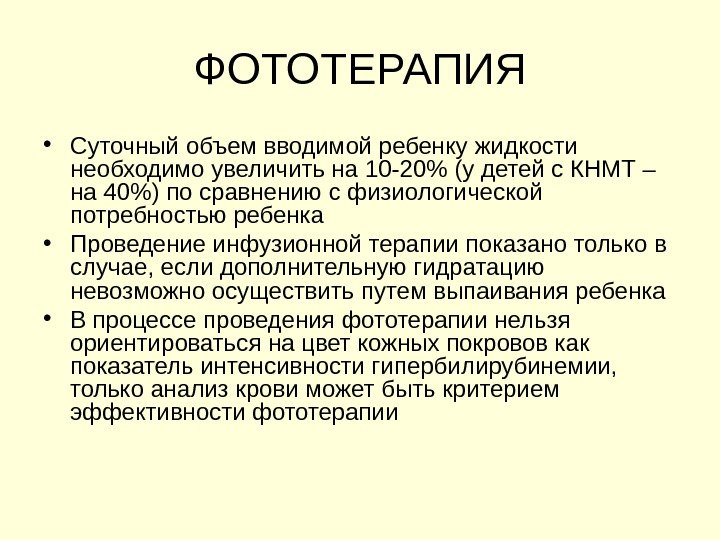 ФОТОТЕРАПИЯ

• Суточный объем вводимой ребенку жидкости необходимо увеличить на 10-20% (у детей с КНМТ – на 40%) по сравнению с физиологической потребностью ребенка

• Проведение инфузионной терапии показано только в случае, если дополнительную гидратацию невозможно осуществить путем выпаивания ребенка

• В процессе проведения фототерапии нельзя ориентироваться на цвет кожных покровов как показатель интенсивности гипербилирубинемии, только анализ крови может быть критерием эффективности фототерапии